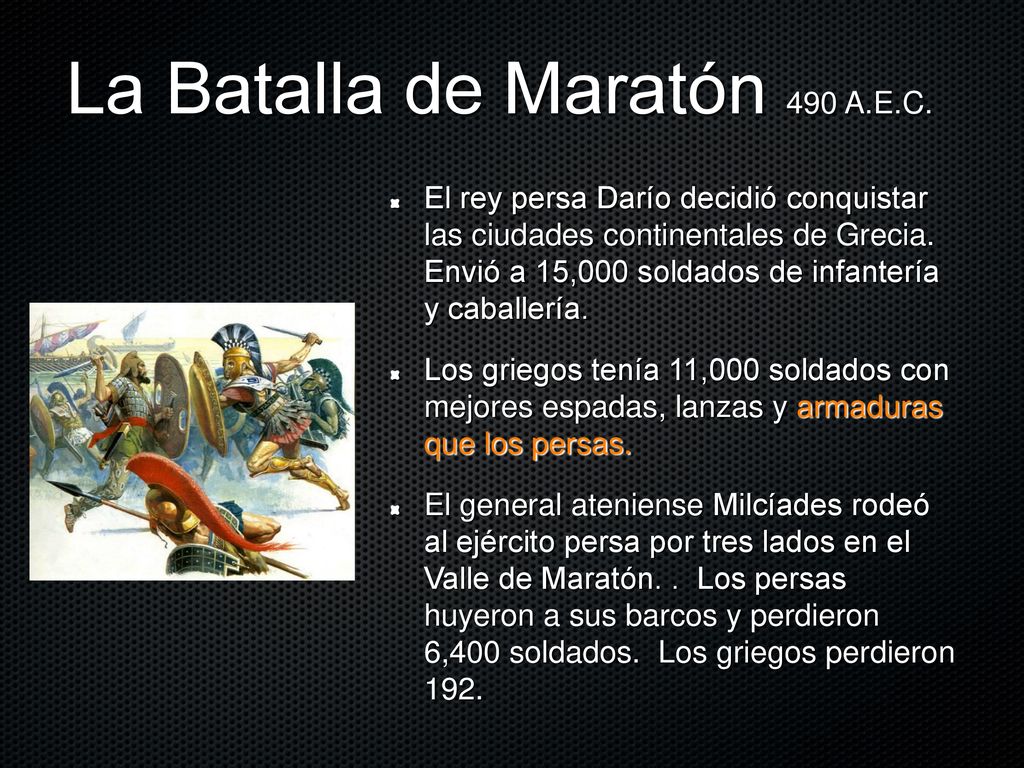 La Batalla de Maratón 490 A.E.C.

El rey persa Darío decidió conquistar las ciudades continentales de Grecia. Envió a 15,000 soldados de infantería y caballería.

Los griegos tenía 11,000 soldados con mejores espadas, lanzas y armaduras que los persas.

El general ateniense Milcíades rodeó al ejército persa por tres lados en el Valle de Maratón. . Los persas huyeron a sus barcos y perdieron 6,400 soldados. Los griegos perdieron 192.